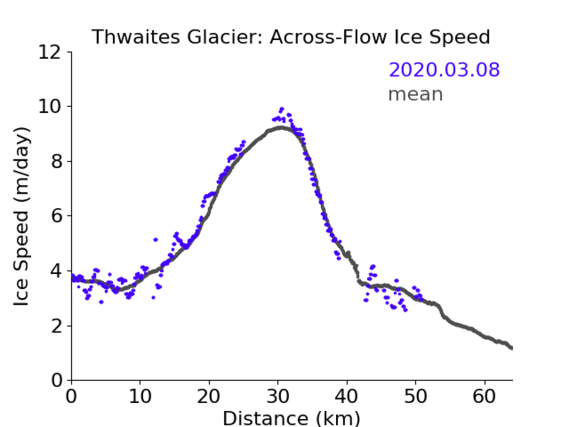 Thwaites Glacier: Across-Flow Ice Speed

2020.03.08
mean

Ice Speed (m/day)

12
10
8
6
4
2
0

0 10 20 30 40 50 60

Distance (km)